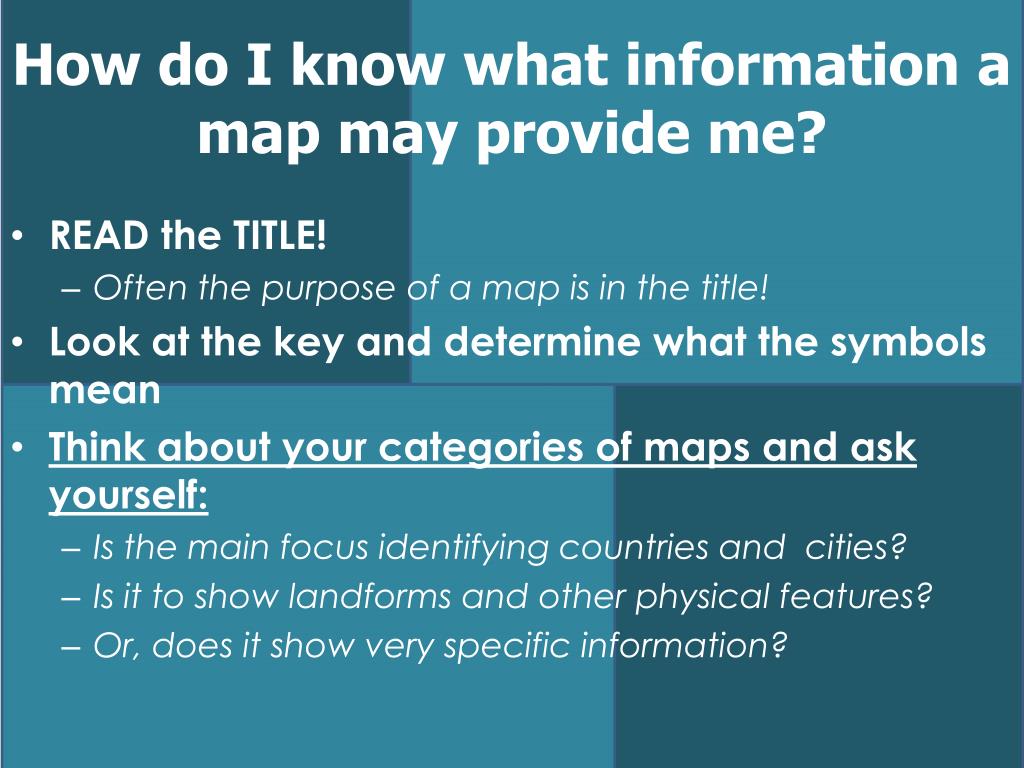 How do I know what information a map may provide me?

• READ the TITLE!
– Often the purpose of a map is in the title!
• Look at the key and determine what the symbols mean
• Think about your categories of maps and ask yourself:
– Is the main focus identifying countries and cities?
– Is it to show landforms and other physical features?
– Or, does it show very specific information?